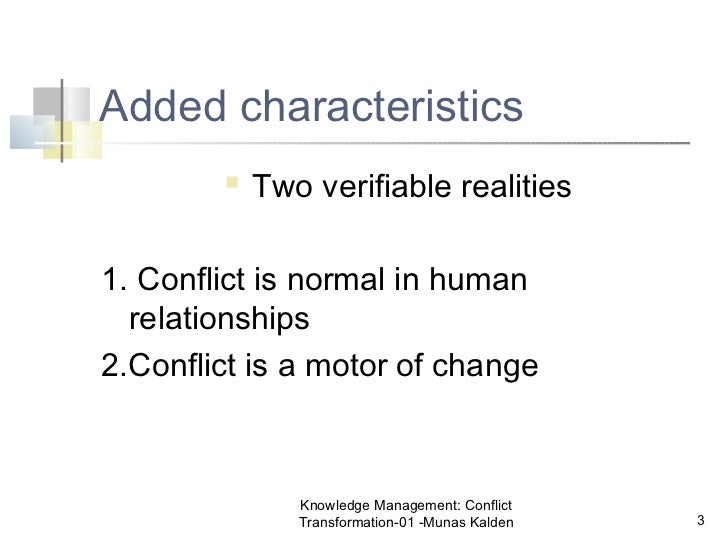 Added characteristics

Two verifiable realities

1. Conflict is normal in human relationships

2.Conflict is a motor of change

Knowledge Management: Conflict Transformation-01 -Munas Kalden

3